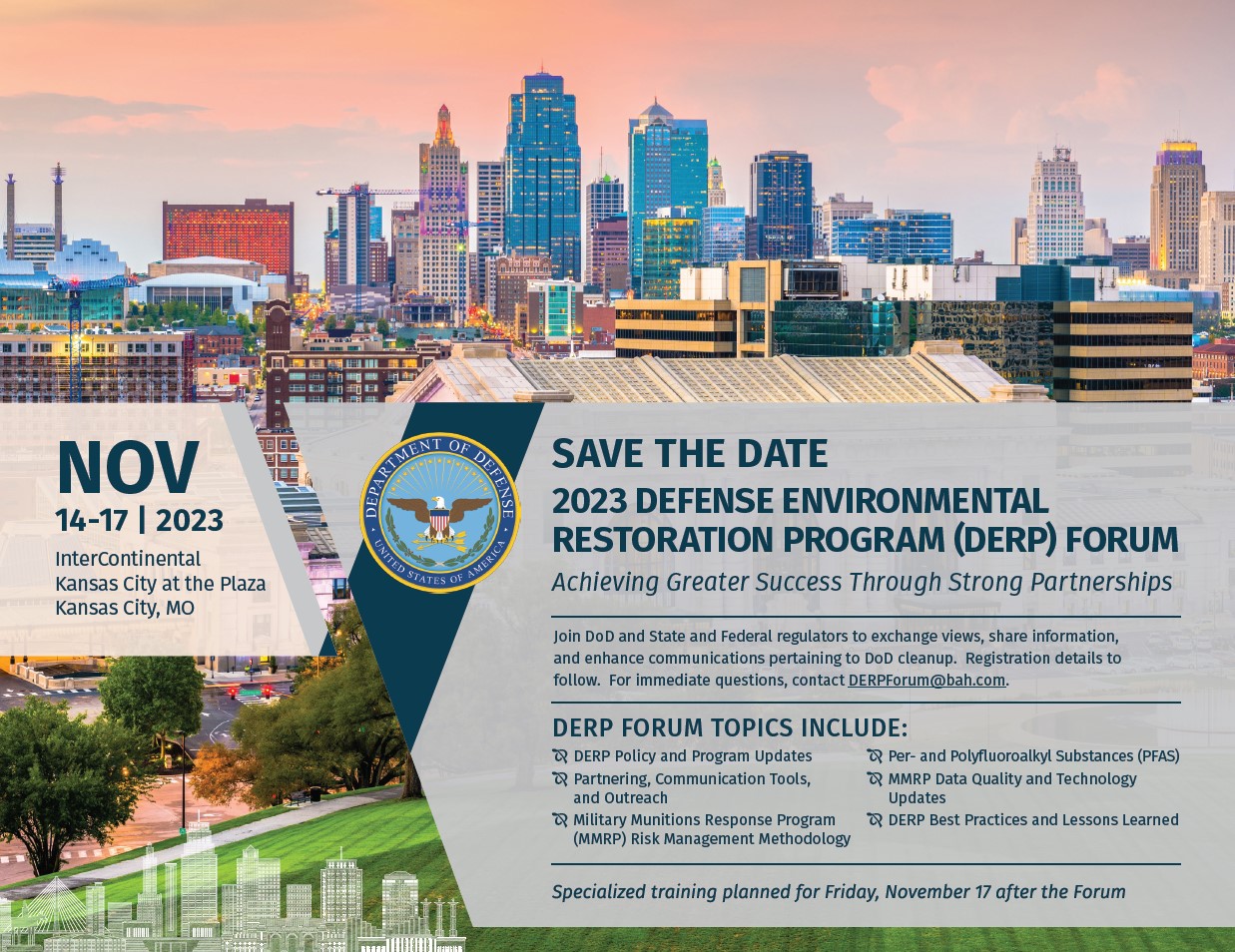 NOV
14-17 | 2023
InterContinental
Kansas City at the Plaza
Kansas City, MO

DEPARTMENT OF DEFENSE
UNITED STATES OF AMERICA

SAVE THE DATE
2023 DEFENSE ENVIRONMENTAL RESTORATION PROGRAM (DERP) FORUM
Achieving Greater Success Through Strong Partnerships

Join DoD and State and Federal regulators to exchange views, share information, and enhance communications pertaining to DoD cleanup. Registration details to follow. For immediate questions, contact DERPForum@bah.com.

DERP FORUM TOPICS INCLUDE:
DERP Policy and Program Updates
Partnering, Communication Tools, and Outreach
Military Munitions Response Program (MMRP) Risk Management Methodology
Per- and Polyfluoroalkyl Substances (PFAS)
MMRP Data Quality and Technology Updates
DERP Best Practices and Lessons Learned

Specialized training planned for Friday, November 17 after the Forum